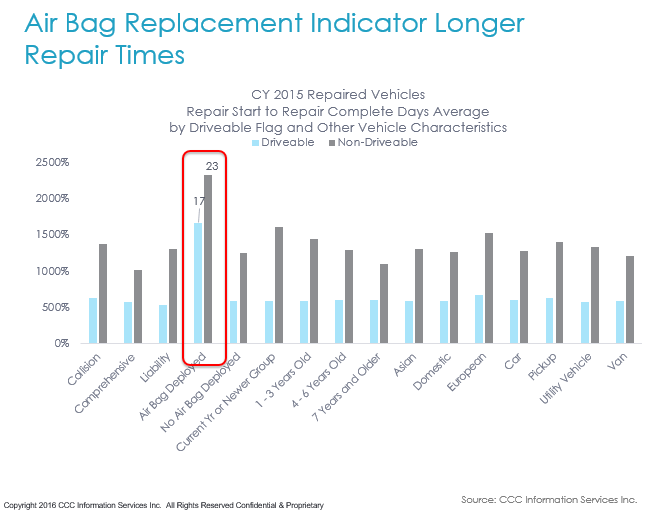 Air Bag Replacement Indicator Longer Repair Times

CY 2015 Repaired Vehicles
Repair Start to Repair Complete Days Average
by Driveable Flag and Other Vehicle Characteristics

Driveable Non-Driveable

2500%
2000%
1500%
1000%
500%
0%

17
23

Collision
Comprehensive
Liability
Air Bag Deployed
No Air Bag Deployed
Current Yr or Newer Group
1 - 3 Years Old
4 - 6 Years Old
7 Years and Older
Asian
Domestic
European
Car
Pickup
Utility Vehicle
Van

Copyright 2016 CCC Information Services Inc. All Rights Reserved Confidential & Proprietary

Source: CCC Information Services Inc.